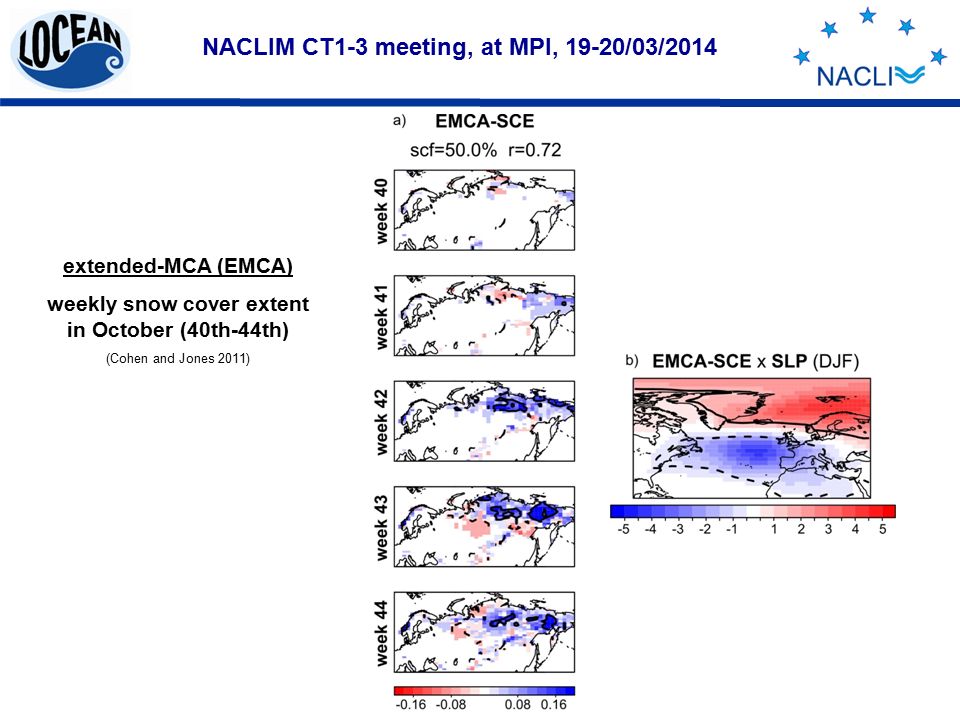 LOCEAN

NACLIM CT1-3 meeting, at MPI, 19-20/03/2014

NACLI

extended-MCA (EMCA)

weekly snow cover extent in October (40th-44th)

(Cohen and Jones 2011)

a) EMCA-SCE

scf=50.0% r=0.72

week 40

week 41

week 42

week 43

week 44

-0.16 -0.08 0.08 0.16

b) EMCA-SCE x SLP (DJF)

-5 -4 -3 -2 -1 1 2 3 4 5